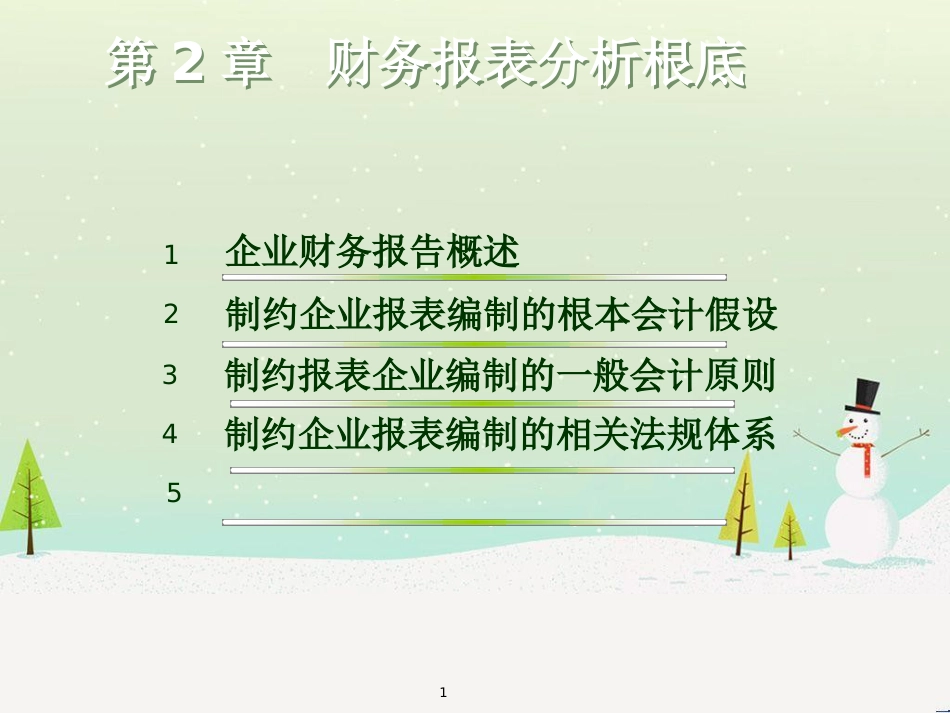 第 2 章　财务报表分析根底

1　企业财务报告概述

2　制约企业报表编制的根本会计假设

3　制约报表企业编制的一般会计原则

4　制约企业报表编制的相关法规体系

5

1